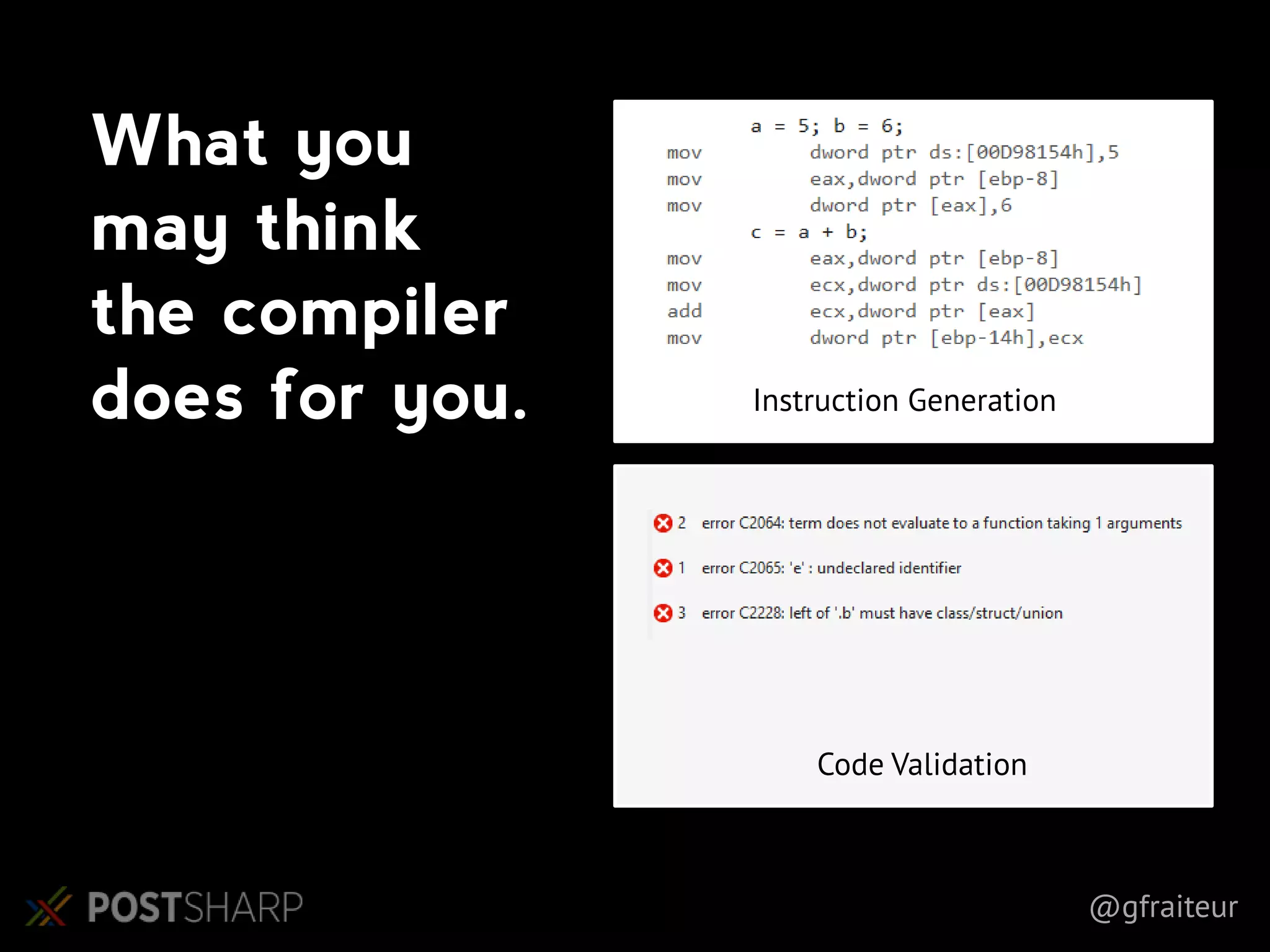 What you may think the compiler does for you.

a = 5; b = 6;
mov dword ptr ds:[00D98154h],5
mov eax,dword ptr [ebp-8]
mov dword ptr [eax],6
c = a + b;
mov eax,dword ptr [ebp-8]
mov ecx,dword ptr ds:[00D98154h]
add ecx,dword ptr [eax]
mov dword ptr [ebp-14h],ecx

Instruction Generation

2 error C2064: term does not evaluate to a function taking 1 arguments

1 error C2065: 'e' : undeclared identifier

3 error C2228: left of '.b' must have class/struct/union

Code Validation

POSTSHARP

@gfraiteur